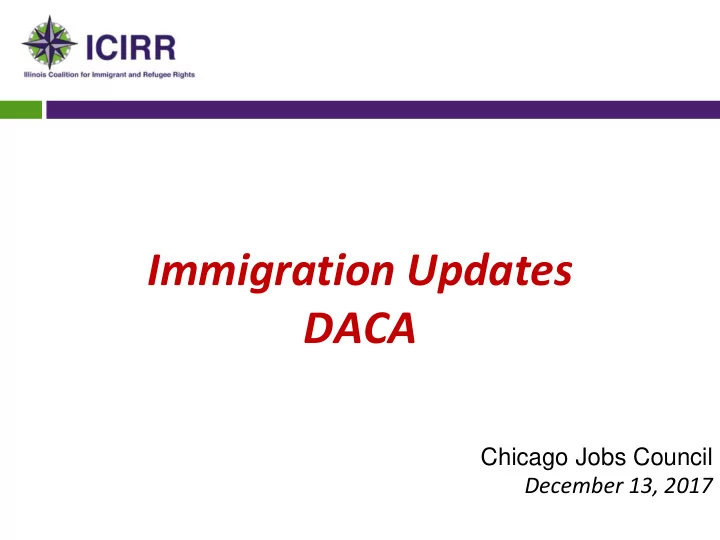 ICIRR
Illinois Coalition for Immigrant and Refugee Rights

Immigration Updates
DACA

Chicago Jobs Council
December 13, 2017